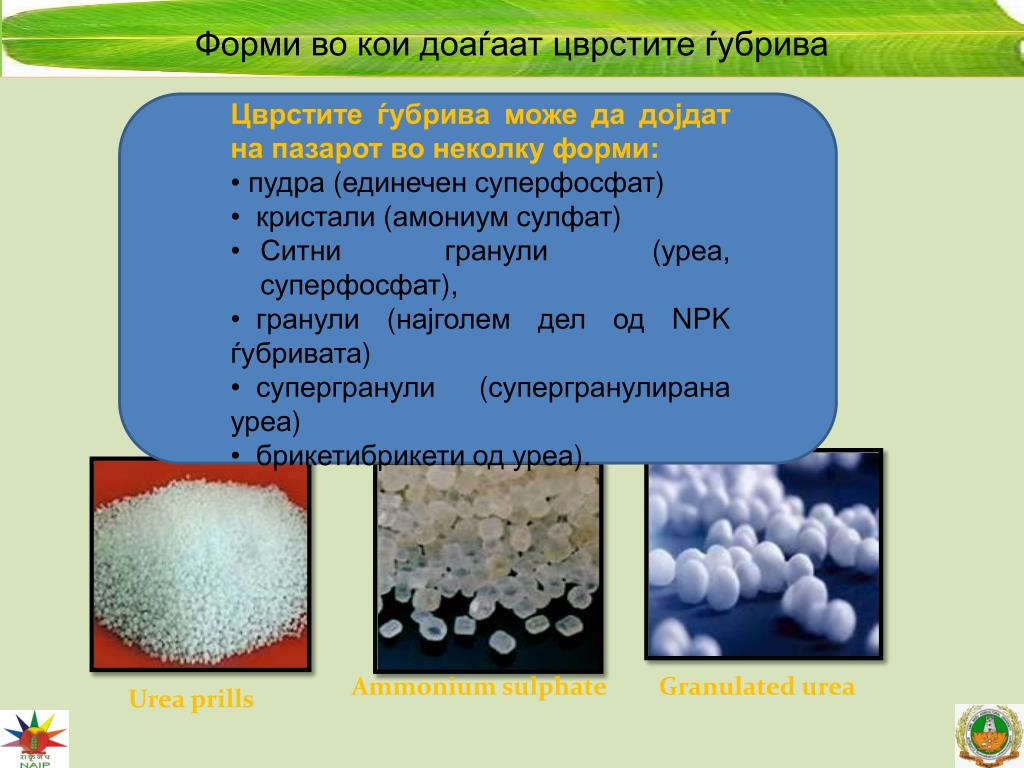 Форми во кои доаѓаат цврстите ѓубрива

Цврстите ѓубрива може да дојдат на пазарот во неколку форми:
• пудра (единечен суперфосфат)
• кристали (амониум сулфат)
• Ситни гранули (уреа, суперфосфат),
• гранули (најголем дел од NPK ѓубривата)
• супергранули (супергранулирана уреа)
• брикетибрикети од уреа).

Urea prills

Ammonium sulphate

Granulated urea

NAIP